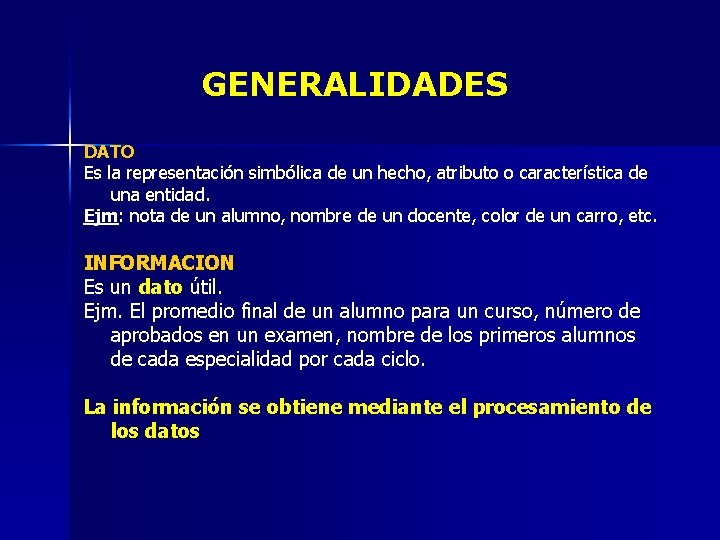 GENERALIDADES

DATO
Es la representación simbólica de un hecho, atributo o característica de una entidad.
Ejm: nota de un alumno, nombre de un docente, color de un carro, etc.

INFORMACION
Es un dato útil.
Ejm. El promedio final de un alumno para un curso, número de aprobados en un examen, nombre de los primeros alumnos de cada especialidad por cada ciclo.

La información se obtiene mediante el procesamiento de los datos